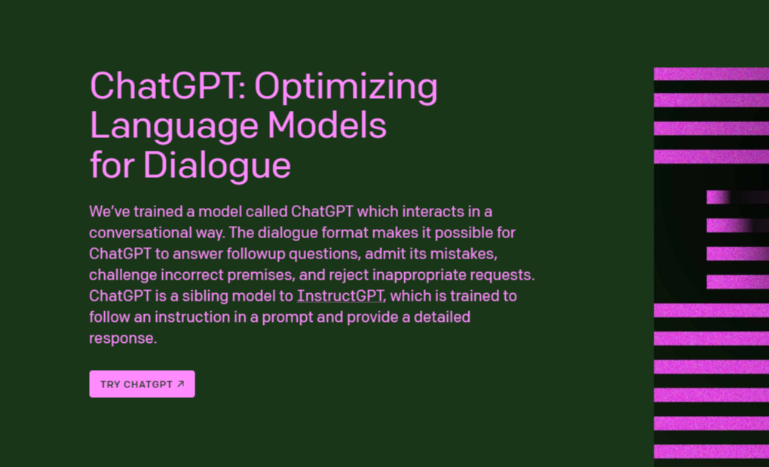 ChatGPT: Optimizing Language Models for Dialogue

We've trained a model called ChatGPT which interacts in a conversational way. The dialogue format makes it possible for ChatGPT to answer followup questions, admit its mistakes, challenge incorrect premises, and reject inappropriate requests. ChatGPT is a sibling model to InstructGPT, which is trained to follow an instruction in a prompt and provide a detailed response.

TRY CHATGPT ↗